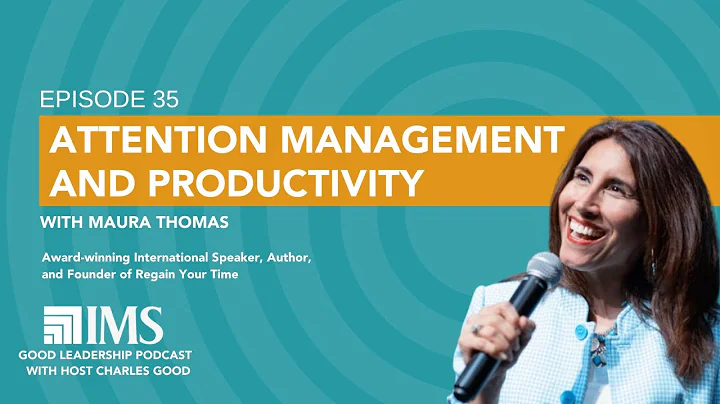 EPISODE 35

ATTENTION MANAGEMENT AND PRODUCTIVITY

WITH MAURA THOMAS

Award-winning International Speaker, Author, and Founder of Regain Your Time

IMS

GOOD LEADERSHIP PODCAST WITH HOST CHARLES GOOD